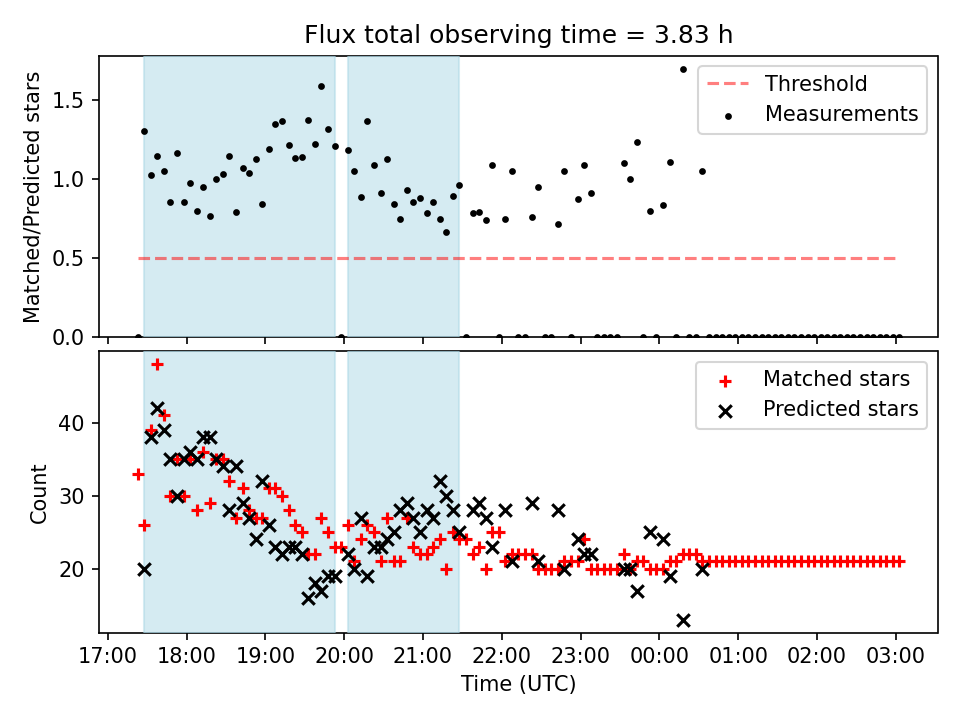 Flux total observing time = 3.83 h

Matched/Predicted stars

1.5
1.0
0.5
0.0

Threshold
Measurements

Count

40
30
20

Matched stars
Predicted stars

17:00 18:00 19:00 20:00 21:00 22:00 23:00 00:00 01:00 02:00 03:00

Time (UTC)